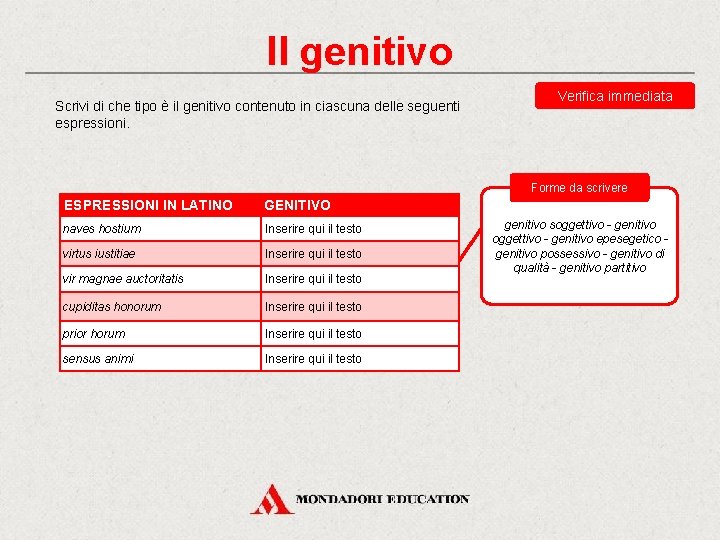 Il genitivo

Verifica immediata

Scrivi di che tipo è il genitivo contenuto in ciascuna delle seguenti espressioni.

| ESPRESSIONI IN LATINO | GENITIVO |
|---|---|
| naves hostium | Inserire qui il testo |
| virtus iustitiae | Inserire qui il testo |
| vir magnae auctoritatis | Inserire qui il testo |
| cupiditas honorum | Inserire qui il testo |
| prior horum | Inserire qui il testo |
| sensus animi | Inserire qui il testo |

Forme da scrivere

genitivo soggettivo - genitivo oggettivo - genitivo epesegetico - genitivo possessivo - genitivo di qualità - genitivo partitivo

MONDADORI EDUCATION